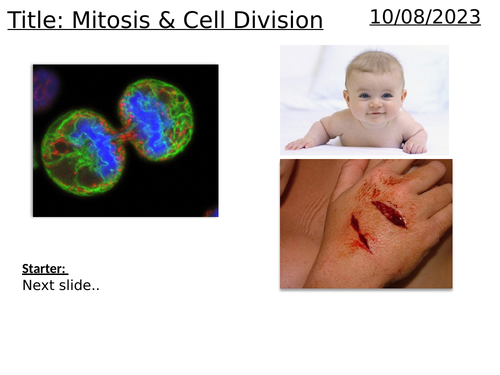 Title: Mitosis & Cell Division

10/08/2023

Starter:
Next slide..